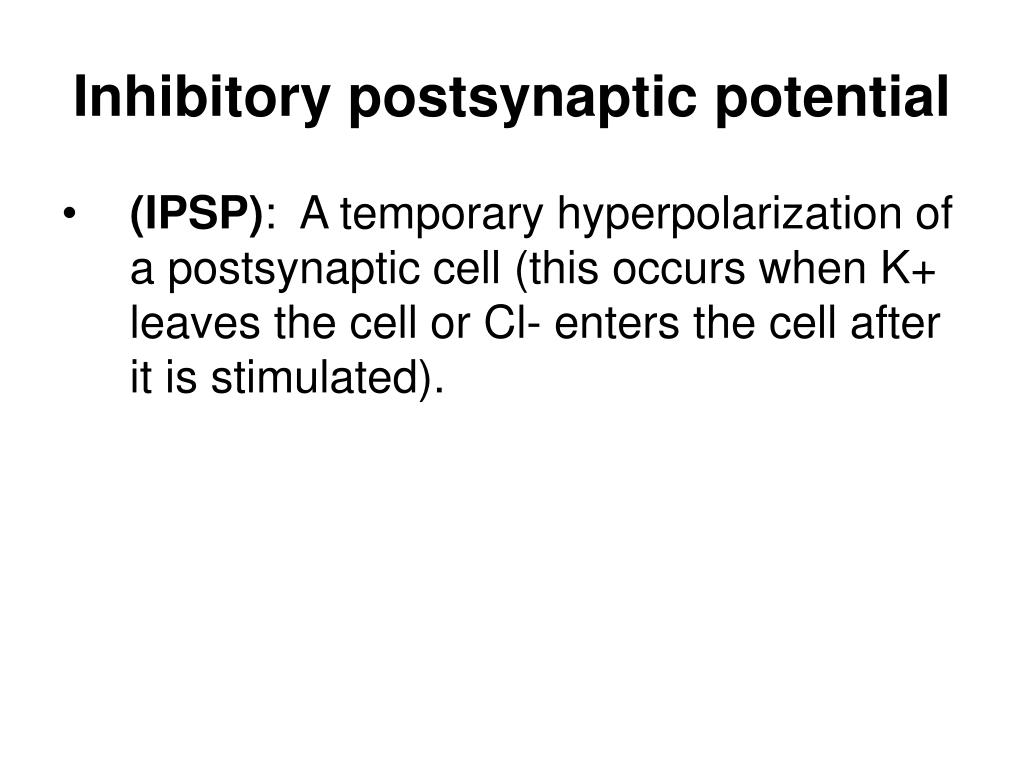 Inhibitory postsynaptic potential

• (IPSP): A temporary hyperpolarization of a postsynaptic cell (this occurs when K+ leaves the cell or Cl- enters the cell after it is stimulated).